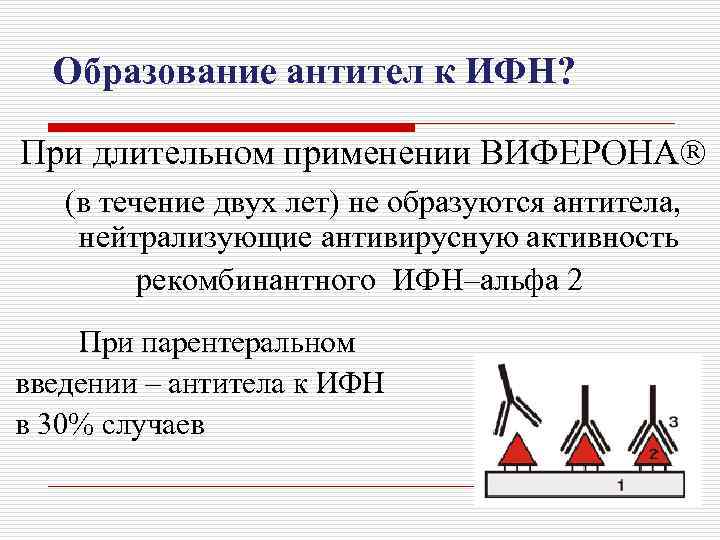 Образование антител к ИФН?

При длительном применении ВИФЕРОНА®

(в течение двух лет) не образуются антитела, нейтрализующие антивирусную активность рекомбинантного ИФН–альфа 2

При парентеральном введении – антитела к ИФН в 30% случаев

3
2
1